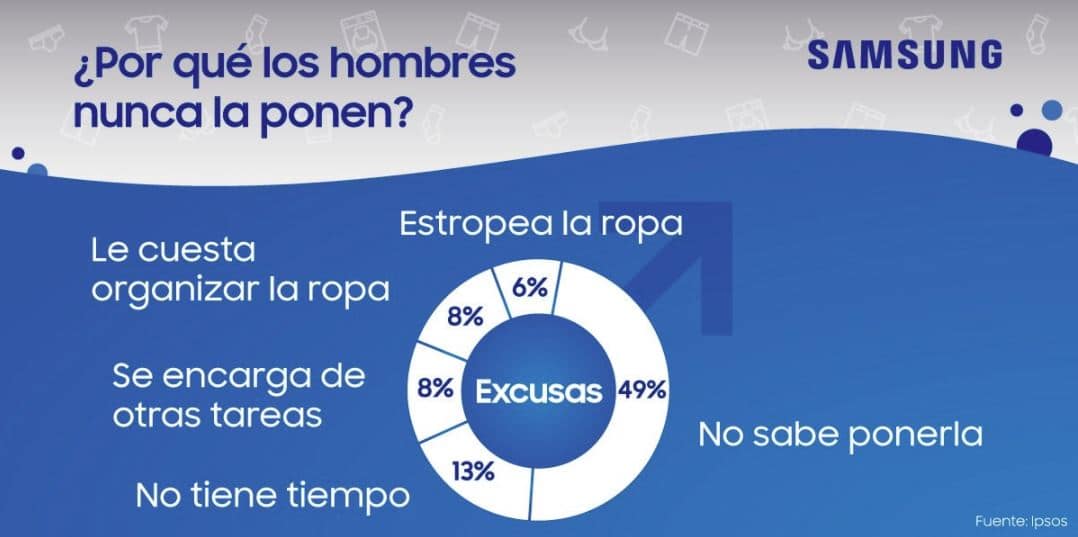 ¿Por qué los hombres nunca la ponen?

SAMSUNG

Estropea la ropa

Le cuesta organizar la ropa

Se encarga de otras tareas

No tiene tiempo

No sabe ponerla

6%
8%
8%
13%
49%
Excusas

Fuente: Ipsos